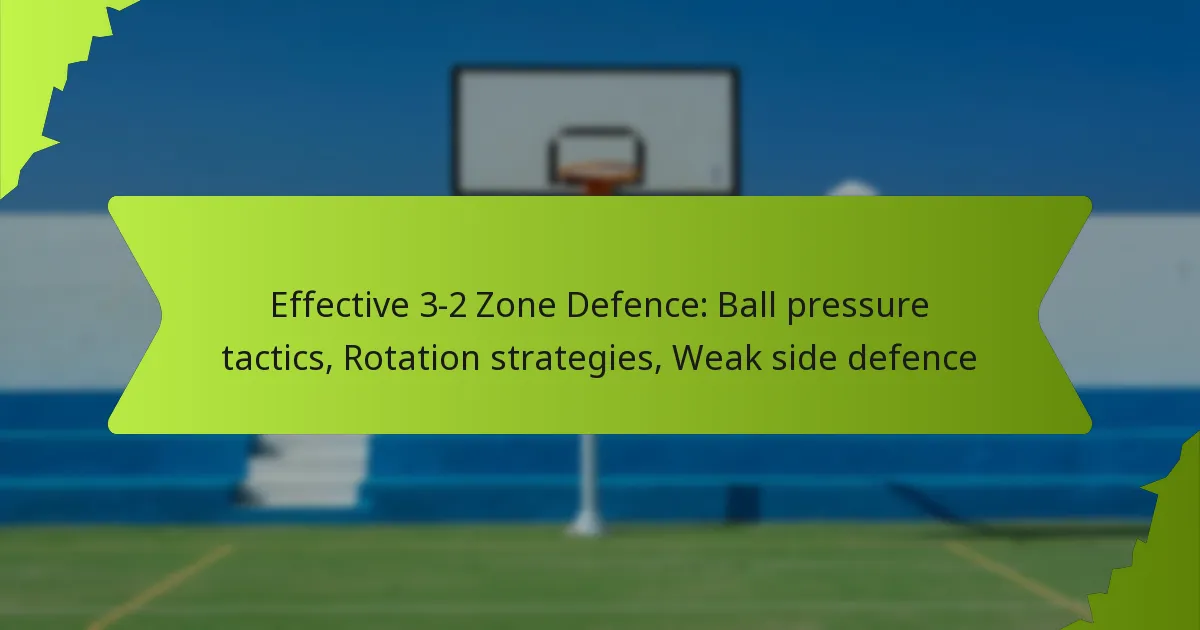 Effective 3-2 Zone Defence: Ball pressure tactics, Rotation strategies, Weak side defence